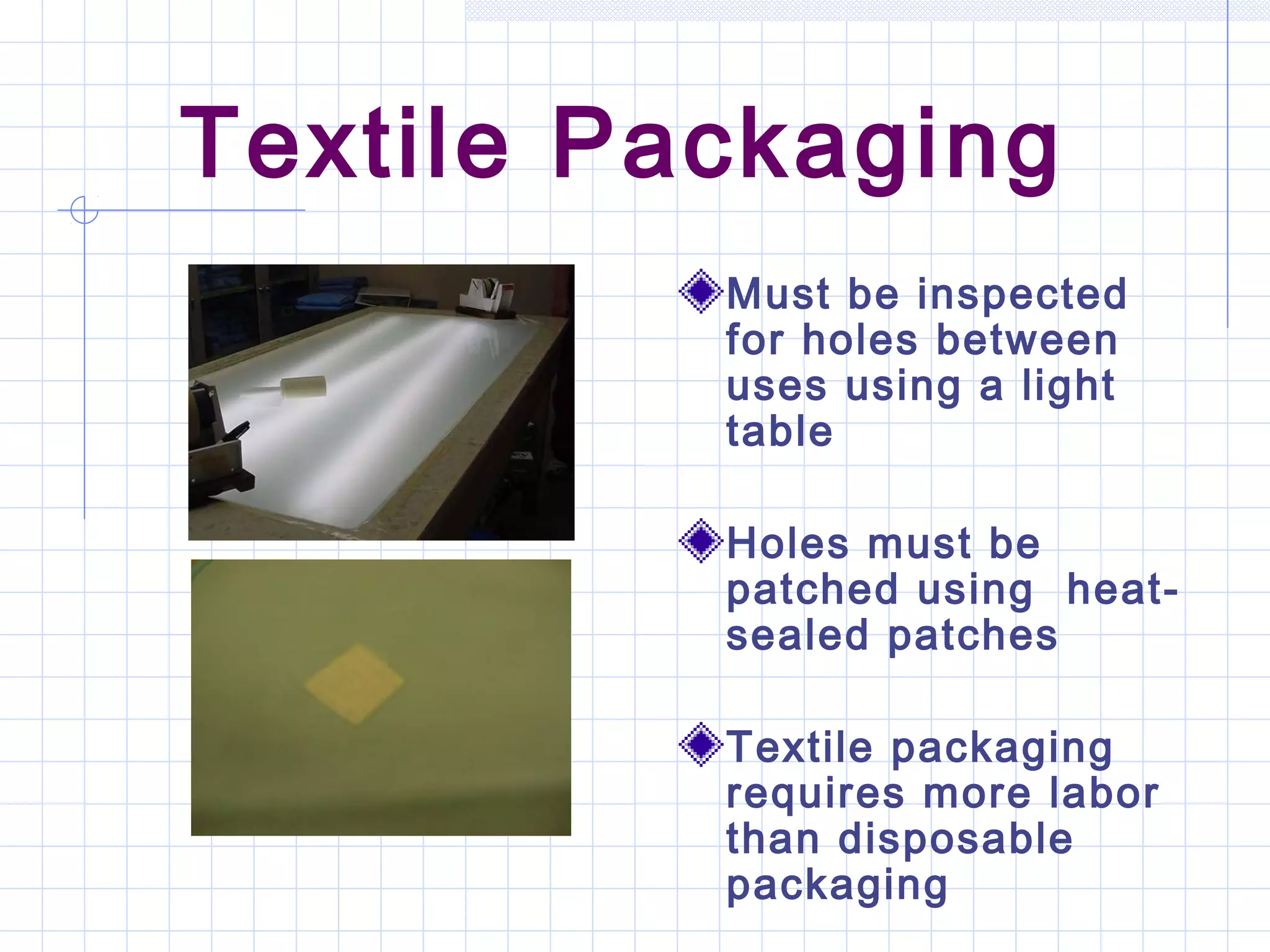 Textile Packaging

Must be inspected for holes between uses using a light table

Holes must be patched using heat-sealed patches

Textile packaging requires more labor than disposable packaging